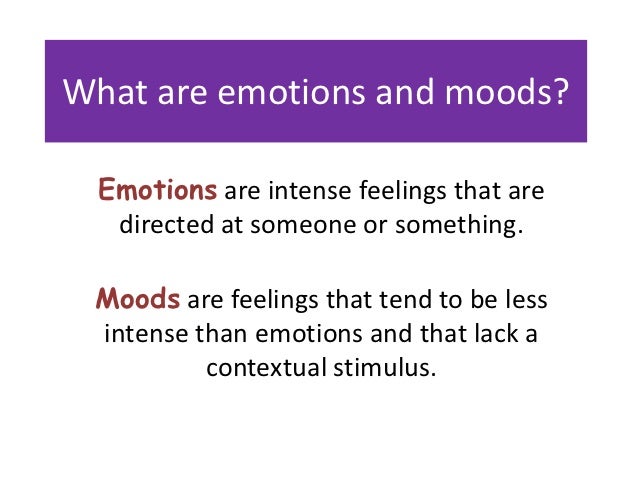 What are emotions and moods?

Emotions are intense feelings that are directed at someone or something.

Moods are feelings that tend to be less intense than emotions and that lack a contextual stimulus.